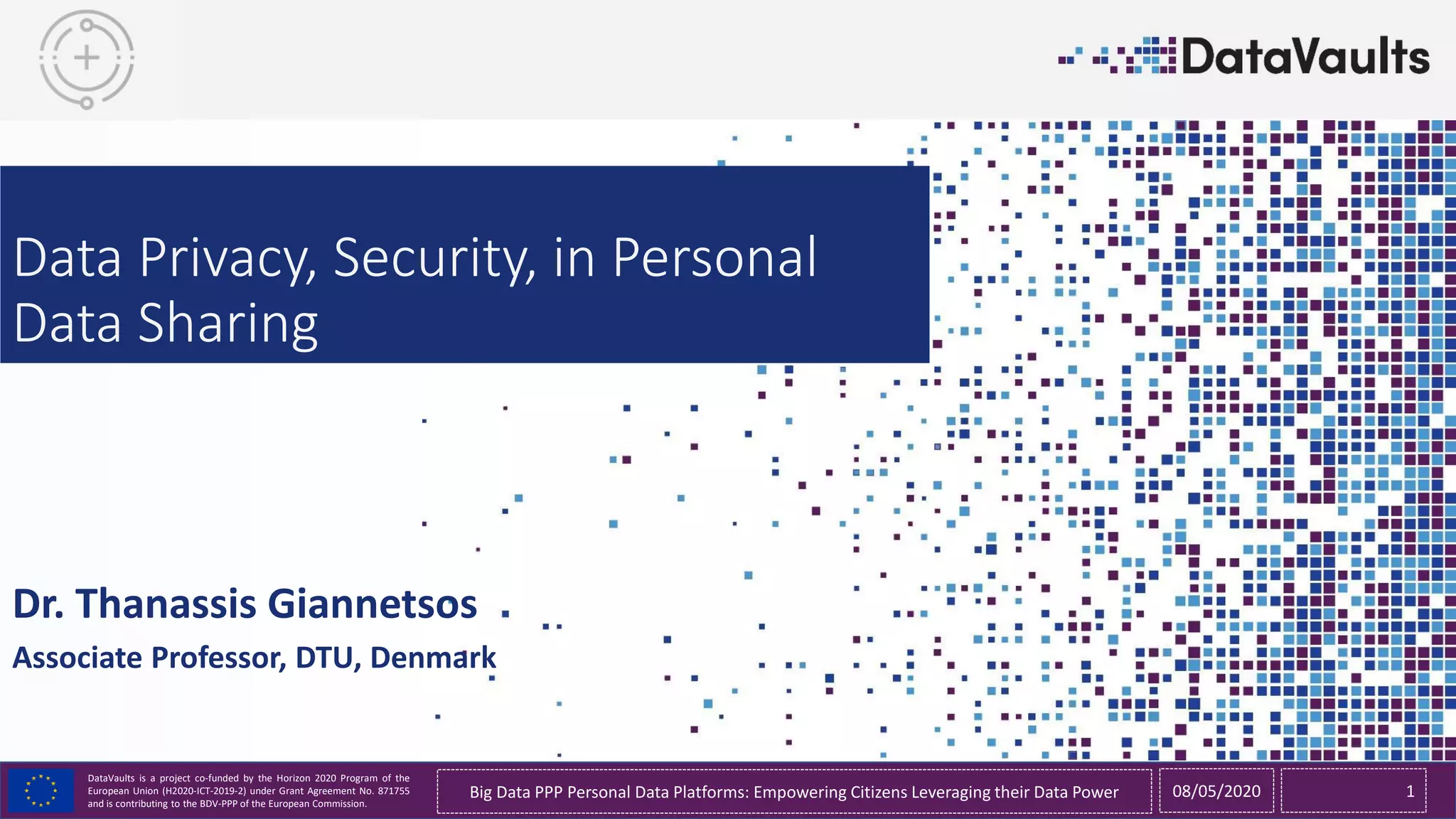 DataVaults

Data Privacy, Security, in Personal Data Sharing

Dr. Thanassis Giannetsos

Associate Professor, DTU, Denmark

DataVaults is a project co-funded by the Horizon 2020 Program of the European Union (H2020-ICT-2019-2) under Grant Agreement No. 871755 and is contributing to the BDV-PPP of the European Commission.

Big Data PPP Personal Data Platforms: Empowering Citizens Leveraging their Data Power

08/05/2020

1